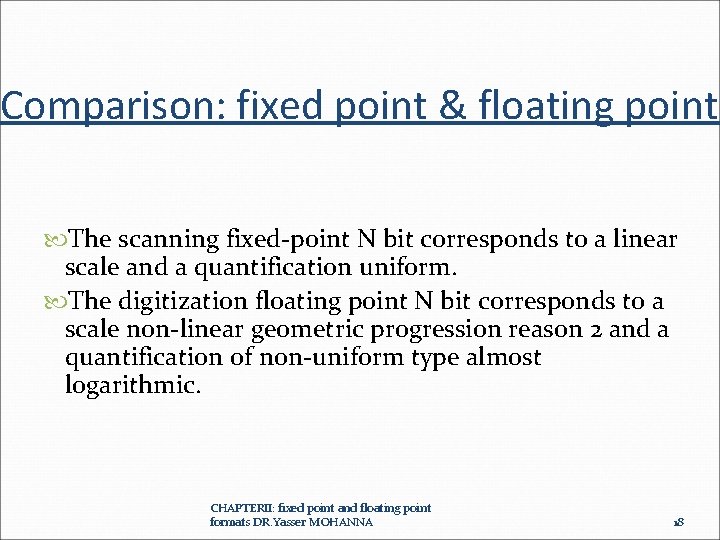 Comparison: fixed point & floating point

The scanning fixed-point N bit corresponds to a linear scale and a quantification uniform.

The digitization floating point N bit corresponds to a scale non-linear geometric progression reason 2 and a quantification of non-uniform type almost logarithmic.

CHAPTERII: fixed point and floating point formats DR.Yasser MOHANNA

18